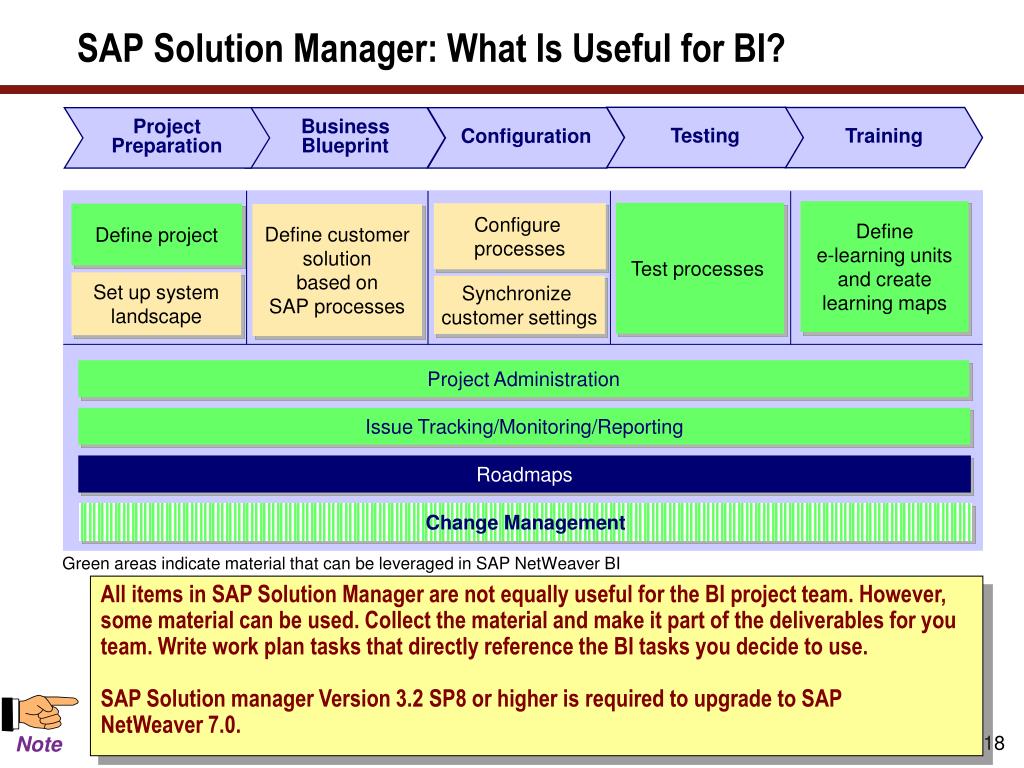 SAP Solution Manager: What Is Useful for BI?

Project Preparation

Business Blueprint

Configuration

Testing

Training

Define project

Set up system landscape

Define customer solution based on SAP processes

Configure processes

Synchronize customer settings

Test processes

Define e-learning units and create learning maps

Project Administration

Issue Tracking/Monitoring/Reporting

Roadmaps

Change Management

Green areas indicate material that can be leveraged in SAP NetWeaver BI

All items in SAP Solution Manager are not equally useful for the BI project team. However, some material can be used. Collect the material and make it part of the deliverables for you team. Write work plan tasks that directly reference the BI tasks you decide to use.

SAP Solution manager Version 3.2 SP8 or higher is required to upgrade to SAP NetWeaver 7.0.

Note

18